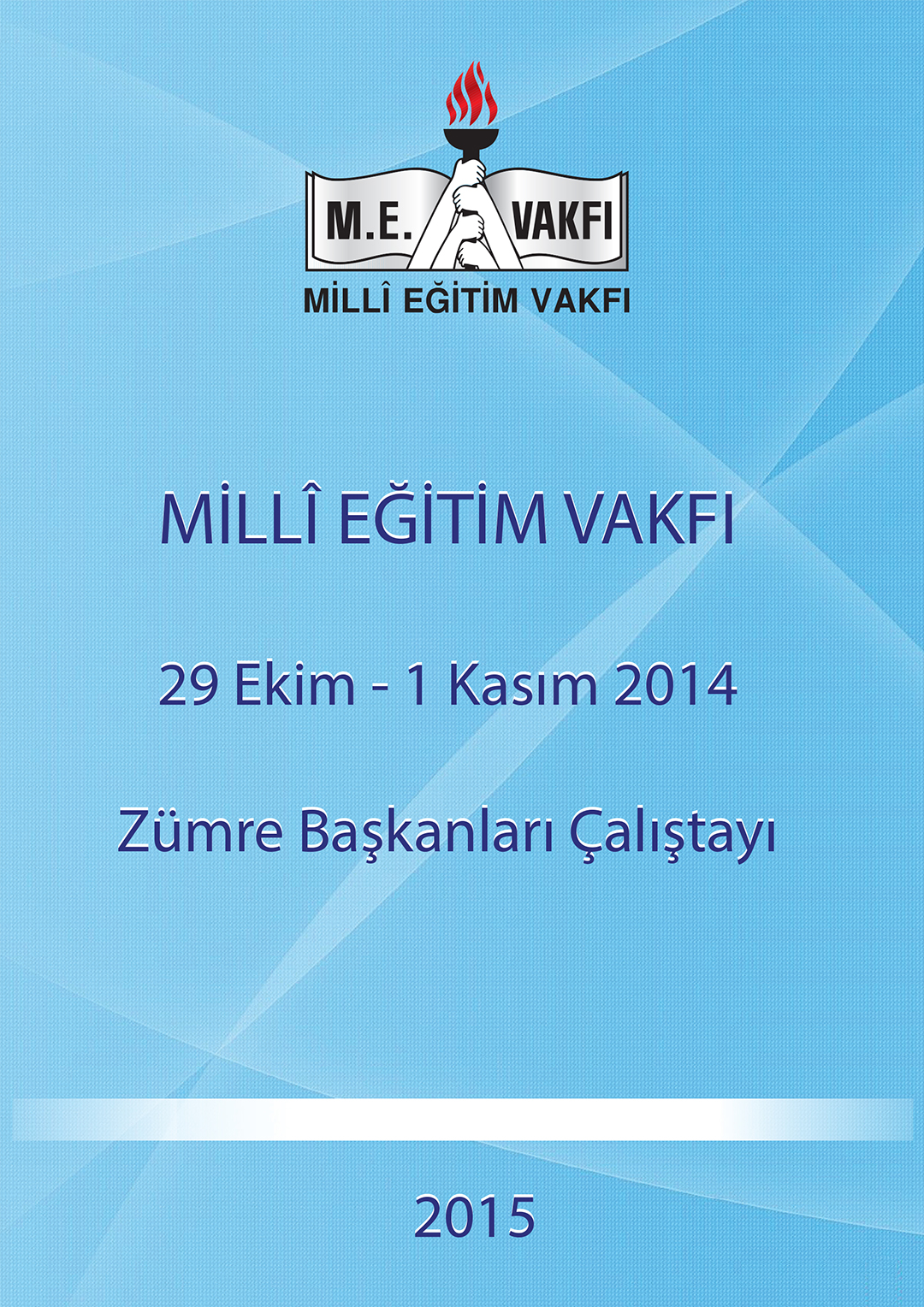 M.E. VAKFI

MİLLÎ EĞİTİM VAKFI

MİLLÎ EĞİTİM VAKFI

29 Ekim - 1 Kasım 2014

Zümre Başkanları Çalıştayı

2015